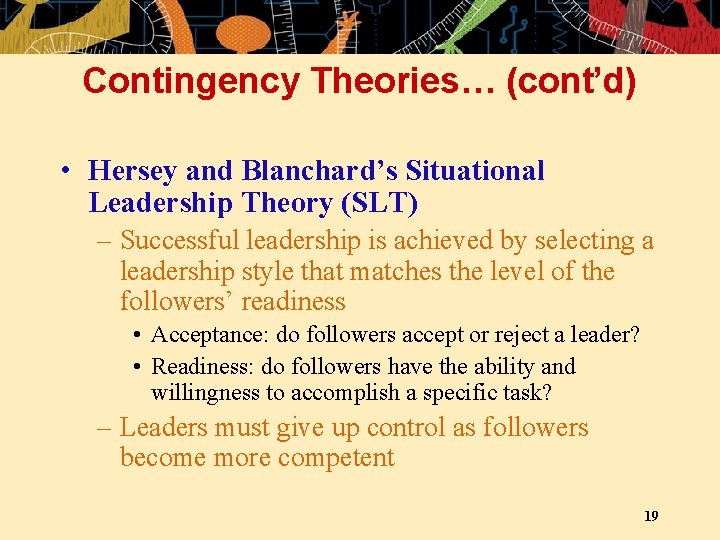 Contingency Theories… (cont’d)

• Hersey and Blanchard’s Situational Leadership Theory (SLT)

– Successful leadership is achieved by selecting a leadership style that matches the level of the followers’ readiness

• Acceptance: do followers accept or reject a leader?

• Readiness: do followers have the ability and willingness to accomplish a specific task?

– Leaders must give up control as followers become more competent

19